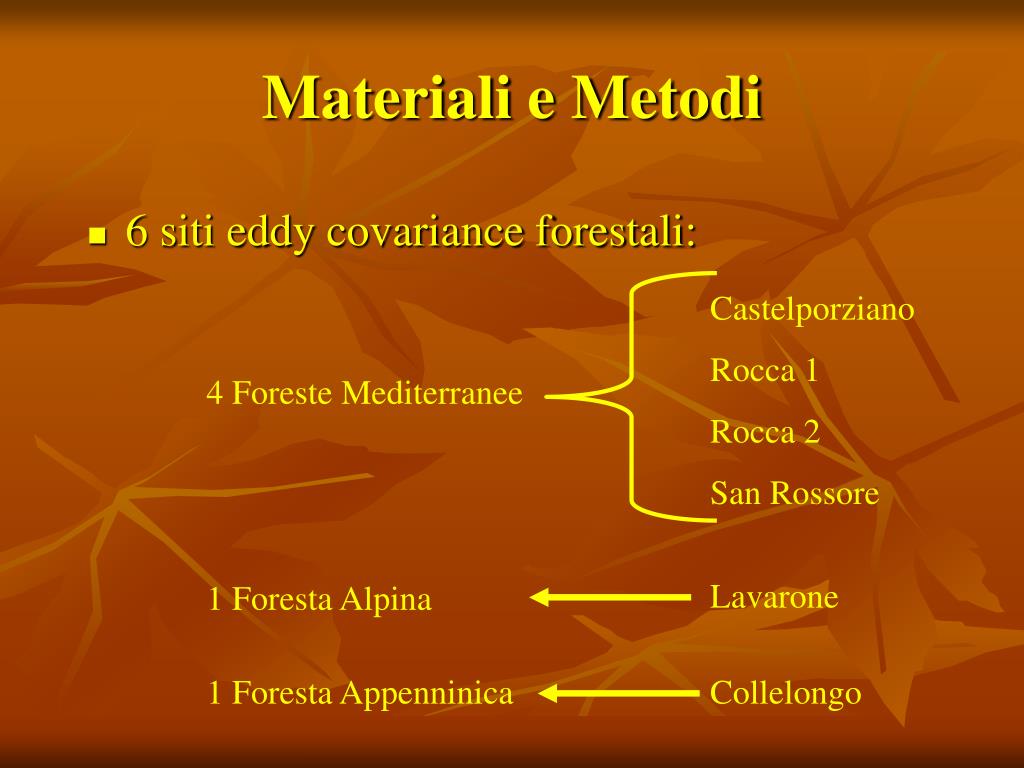 Materiali e Metodi

6 siti eddy covariance forestali:

4 Foreste Mediterranee

Castelporziano
Rocca 1
Rocca 2
San Rossore

1 Foresta Alpina

Lavarone

1 Foresta Appenninica

Collelongo